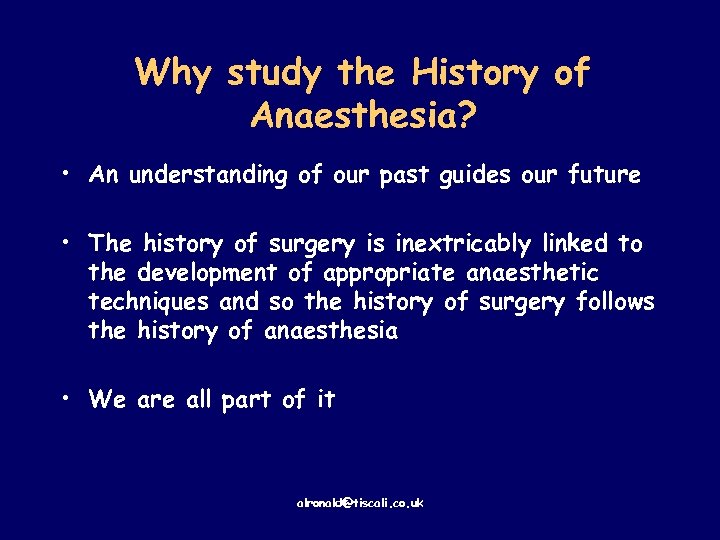 Why study the History of Anaesthesia?

• An understanding of our past guides our future

• The history of surgery is inextricably linked to the development of appropriate anaesthetic techniques and so the history of surgery follows the history of anaesthesia

• We are all part of it

alronald@tiscali.co.uk